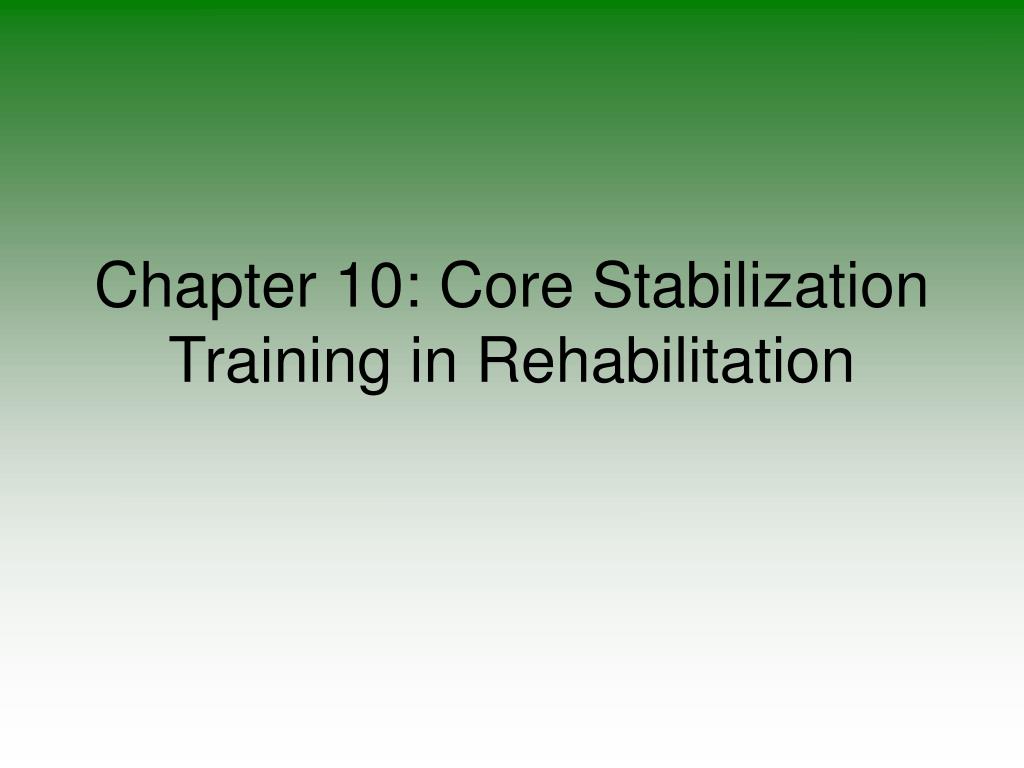 Chapter 10: Core Stabilization Training in Rehabilitation